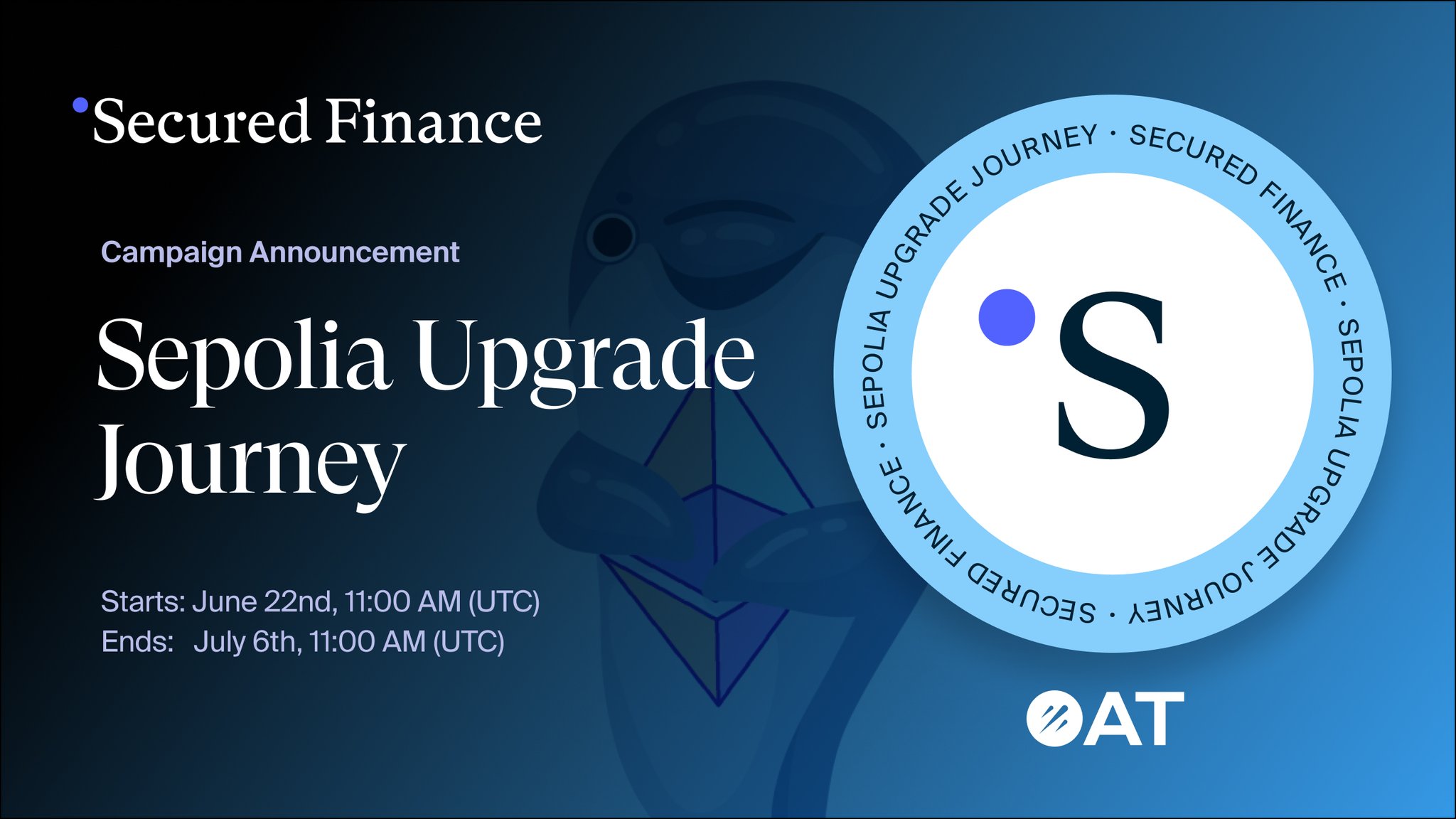 Secured Finance

Campaign Announcement

Sepolia Upgrade Journey

Starts: June 22nd, 11:00 AM (UTC)
Ends: July 6th, 11:00 AM (UTC)

SEPOLIA UPGRADE JOURNEY · SECURED FINANCE · SEPOLIA UPGRADE JOURNEY · SECURED FINANCE ·

S

OAT